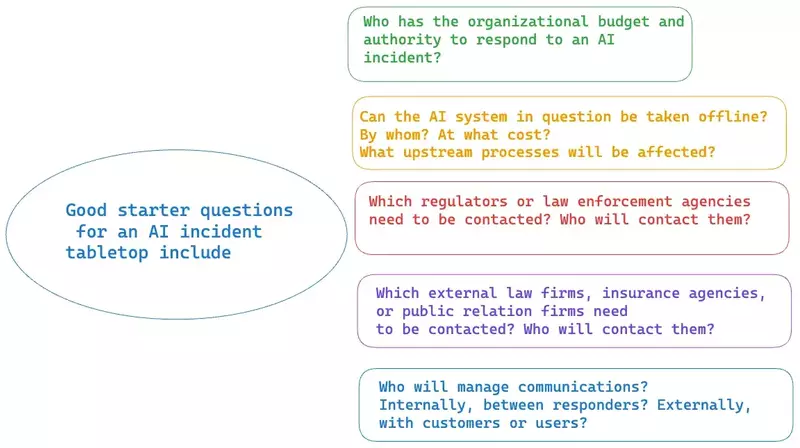 Good starter questions for an AI incident tabletop include

Who has the organizational budget and authority to respond to an AI incident?

Can the AI system in question be taken offline? By whom? At what cost?
What upstream processes will be affected?

Which regulators or law enforcement agencies need to be contacted? Who will contact them?

Which external law firms, insurance agencies, or public relation firms need to be contacted? Who will contact them?

Who will manage communications? Internally, between responders? Externally, with customers or users?